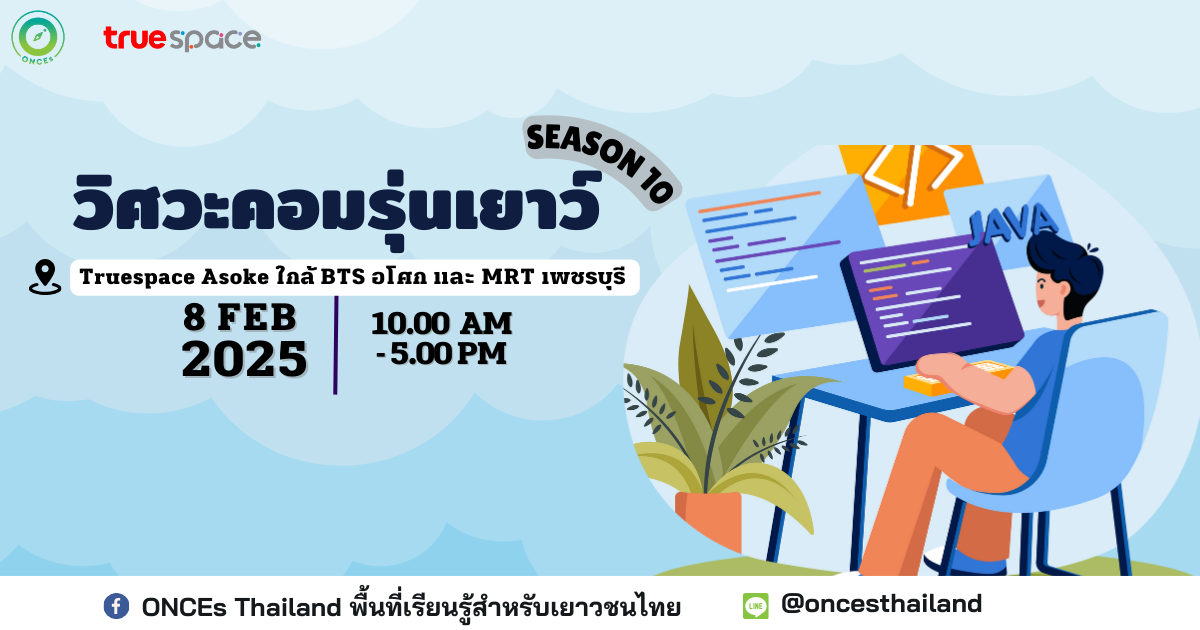 ONCEs

truespace

SEASON 10

วิศวะคอมรุ่นเยาว์

Truespace Asoke ใกล้ BTS อโศก และ MRT เพชรบุรี

8 FEB 2025

10.00 AM - 5.00 PM

</>

JAVA

ONCEs Thailand พื้นที่เรียนรู้สำหรับเยาวชนไทย

LINE @oncesthailand